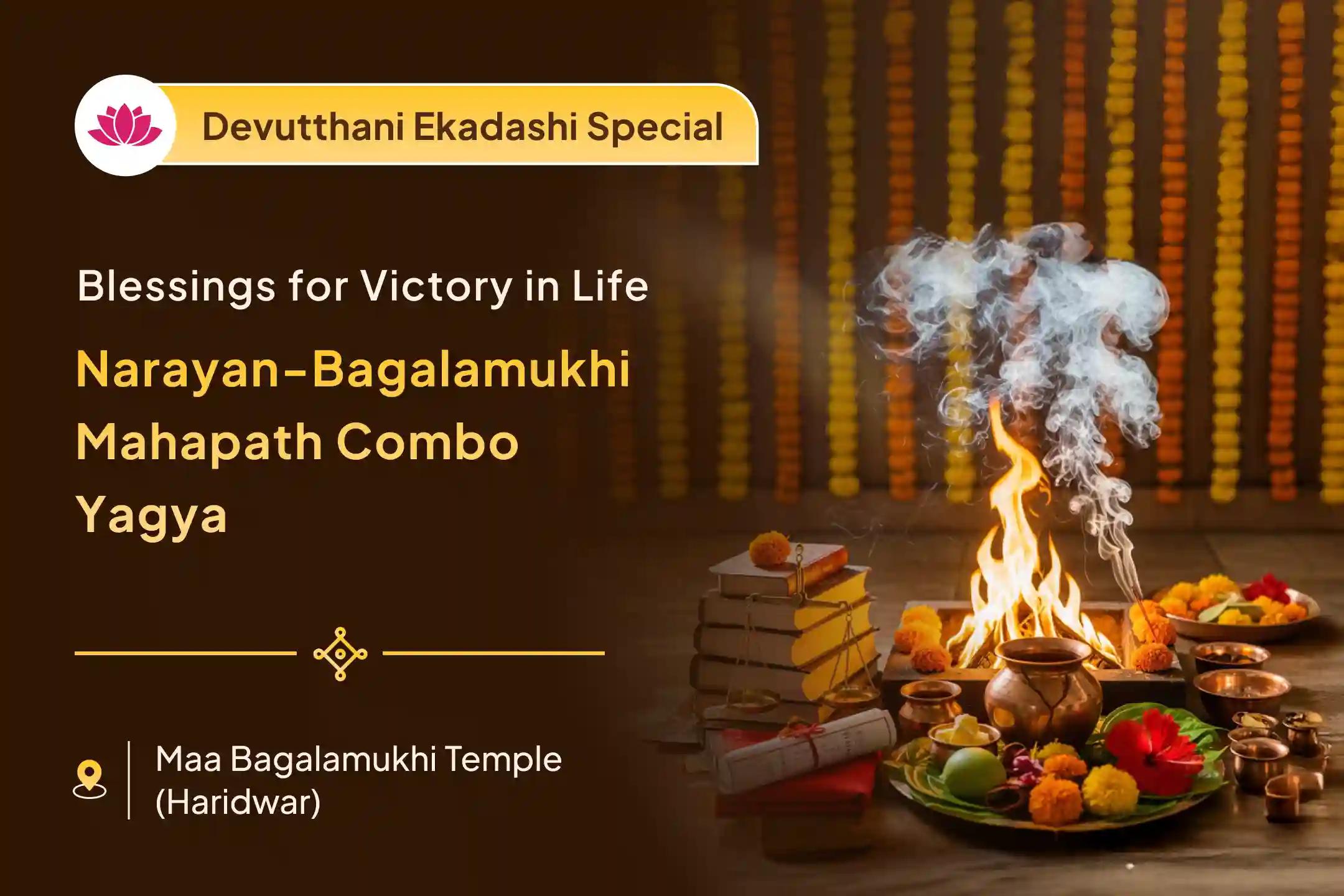 Devutthani Ekadashi Special

Blessings for Victory in Life

Narayan-Bagalamukhi Mahapath Combo Yagya

Maa Bagalamukhi Temple (Haridwar)